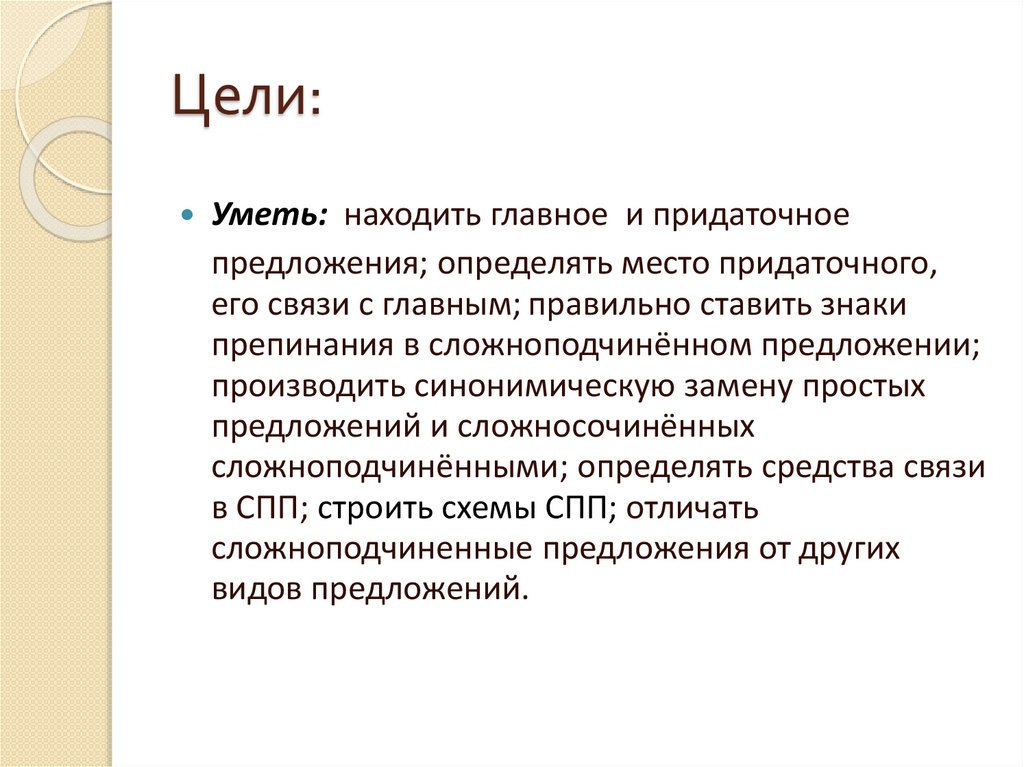 Цели:

Уметь: находить главное и придаточное предложения; определять место придаточного, его связи с главным; правильно ставить знаки препинания в сложноподчинённом предложении; производить синонимическую замену простых предложений и сложносочинённых сложноподчинёнными; определять средства связи в СПП; строить схемы СПП; отличать сложноподчиненные предложения от других видов предложений.